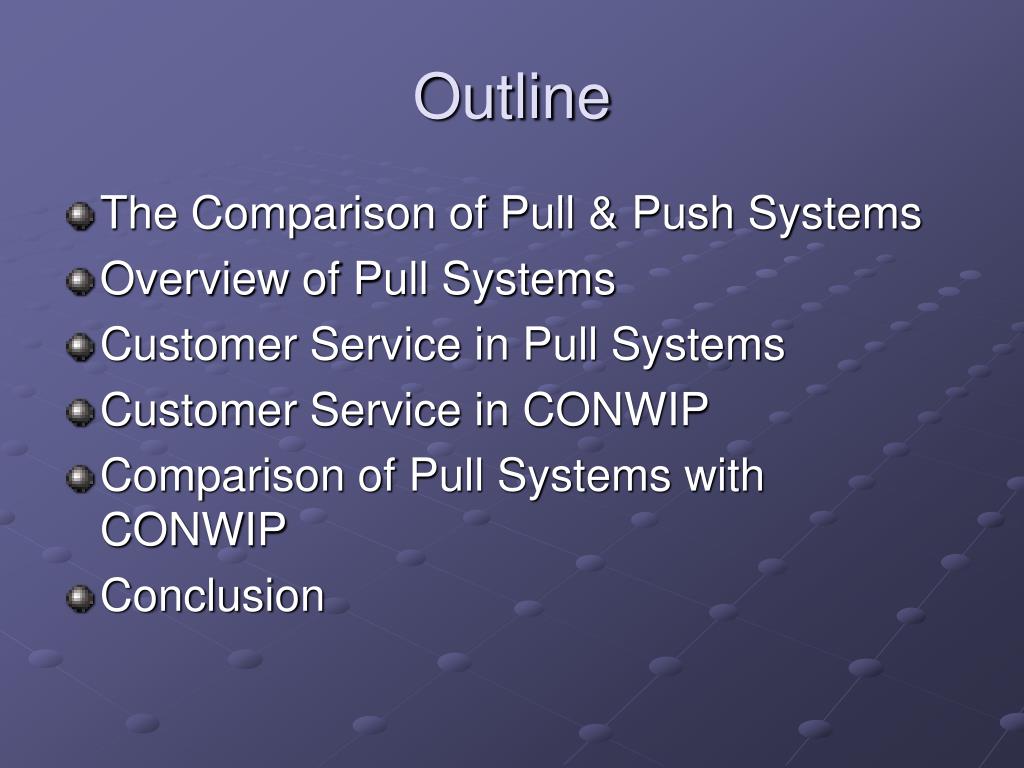 Outline

The Comparison of Pull & Push Systems
Overview of Pull Systems
Customer Service in Pull Systems
Customer Service in CONWIP
Comparison of Pull Systems with CONWIP
Conclusion